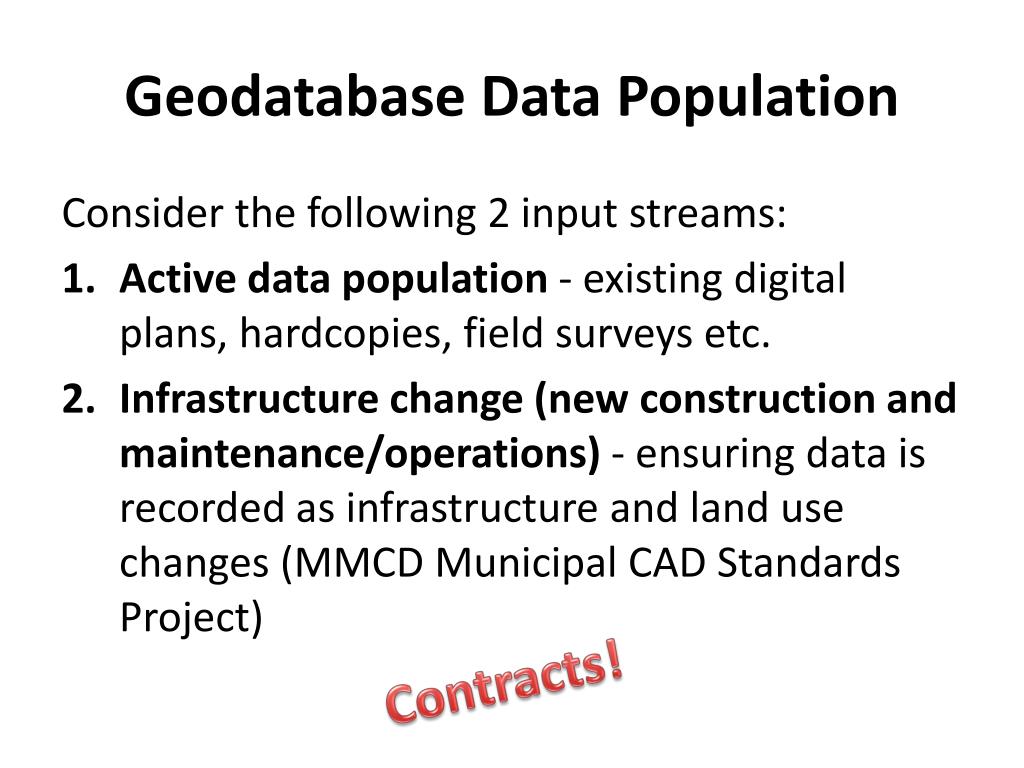 Geodatabase Data Population

Consider the following 2 input streams:

1. Active data population - existing digital plans, hardcopies, field surveys etc.

2. Infrastructure change (new construction and maintenance/operations) - ensuring data is recorded as infrastructure and land use changes (MMCD Municipal CAD Standards Project)

Contracts!